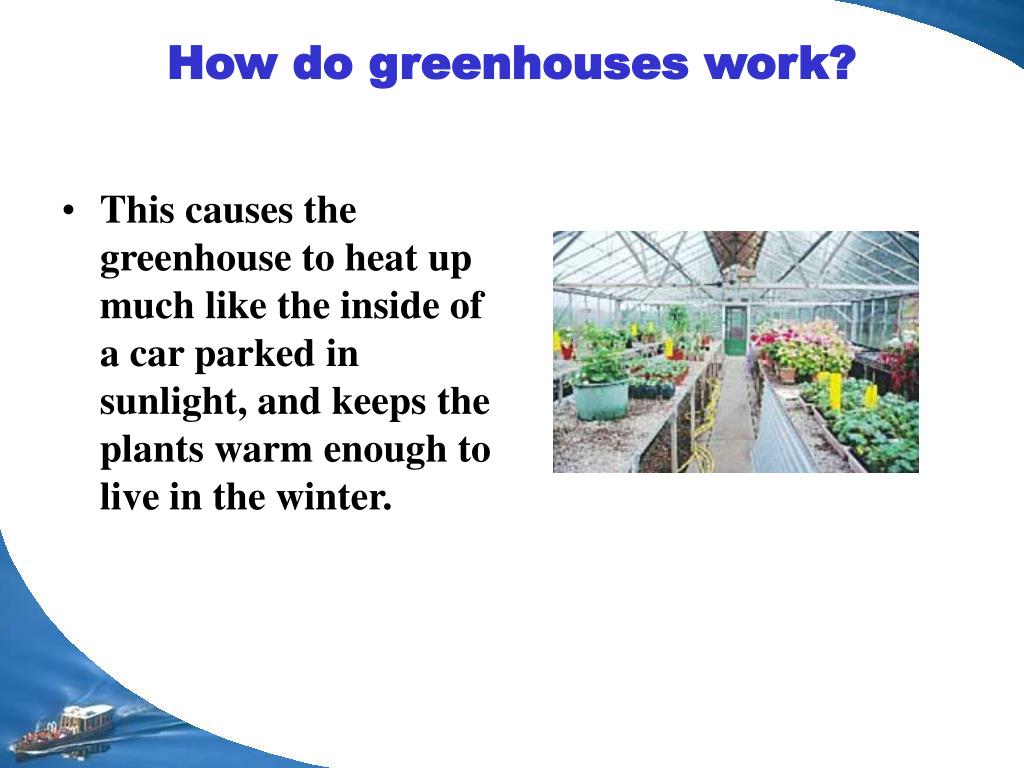 How do greenhouses work?

• This causes the greenhouse to heat up much like the inside of a car parked in sunlight, and keeps the plants warm enough to live in the winter.